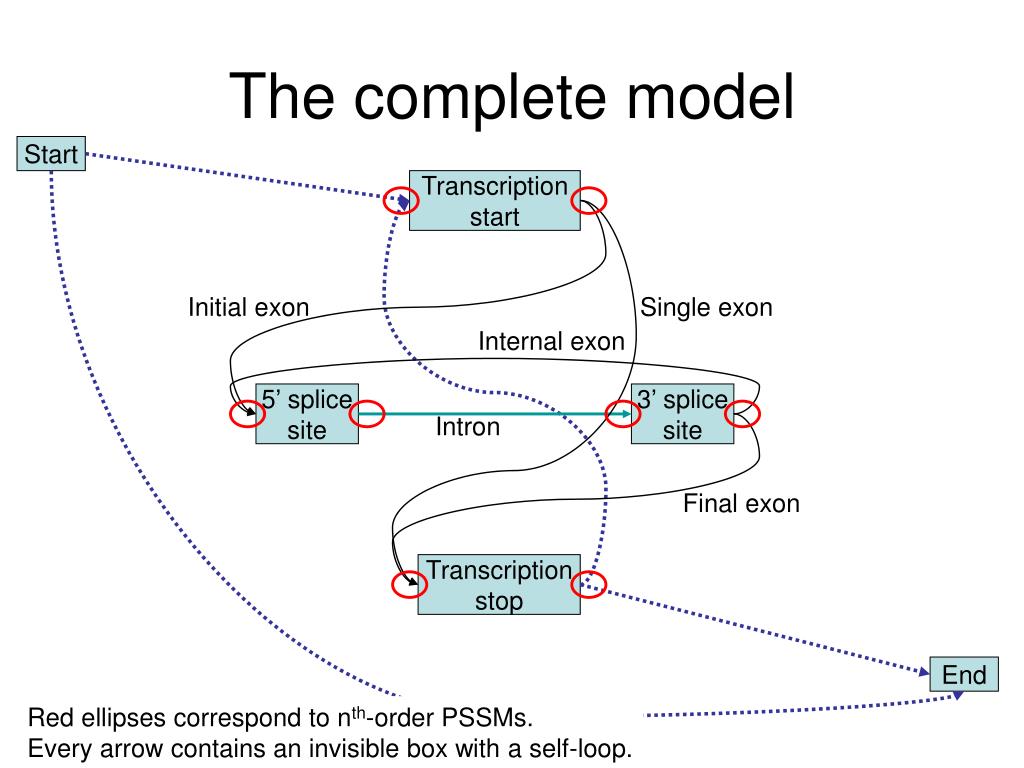 The complete model

Start

Transcription start

Initial exon

Single exon

Internal exon

5’ splice site

Intron

3’ splice site

Final exon

Transcription stop

End

Red ellipses correspond to n$^{th}$-order PSSMs.
Every arrow contains an invisible box with a self-loop.